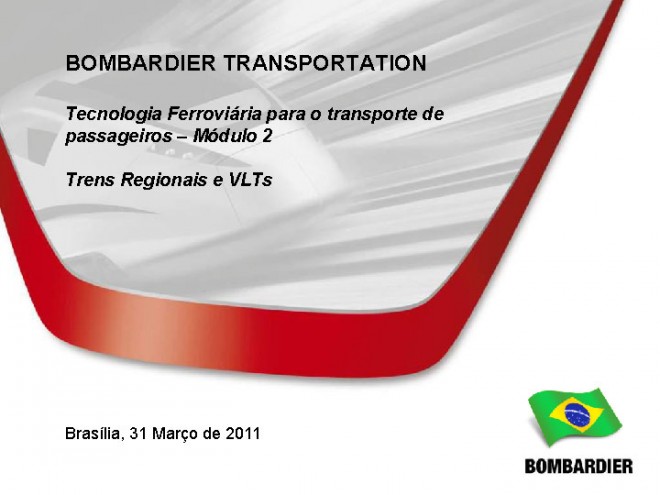 BOMBARDIER TRANSPORTATION

Tecnologia Ferroviária para o transporte de passageiros – Módulo 2

Trens Regionais e VLTs

Brasília, 31 Março de 2011

BOMBARDIER